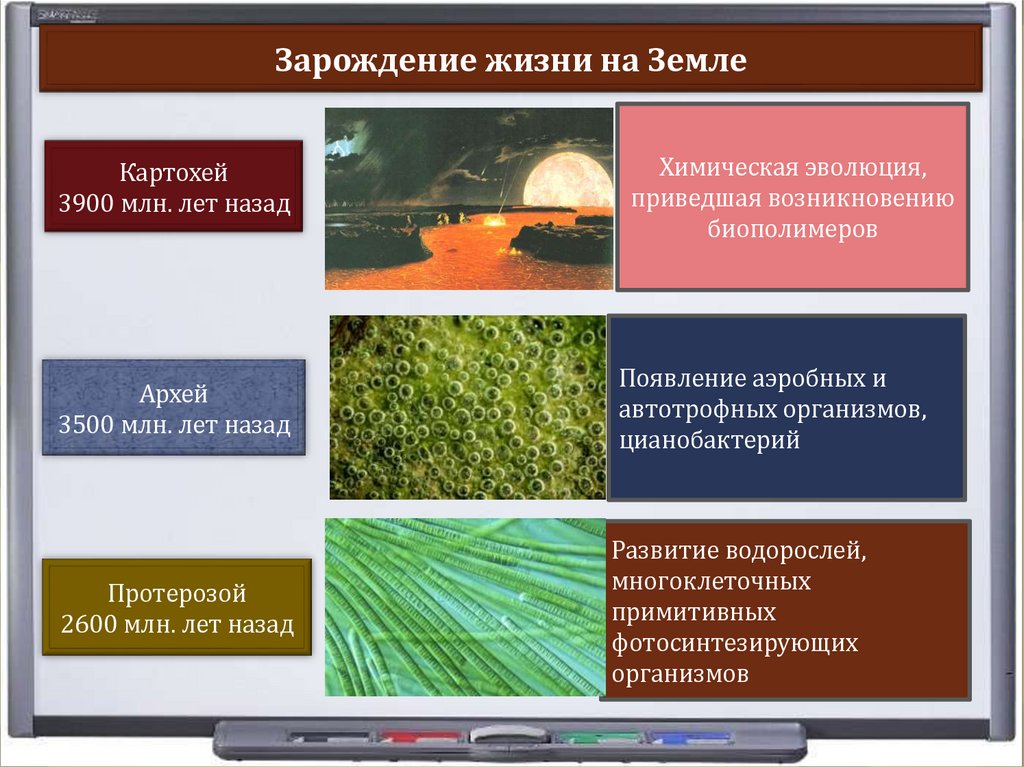 Зарождение жизни на Земле

Картохей
3900 млн. лет назад

Химическая эволюция, приведшая возникновению биополимеров

Архей
3500 млн. лет назад

Появление аэробных и автотрофных организмов, цианобактерий

Протерозой
2600 млн. лет назад

Развитие водорослей, многоклеточных примитивных фотосинтезирующих организмов